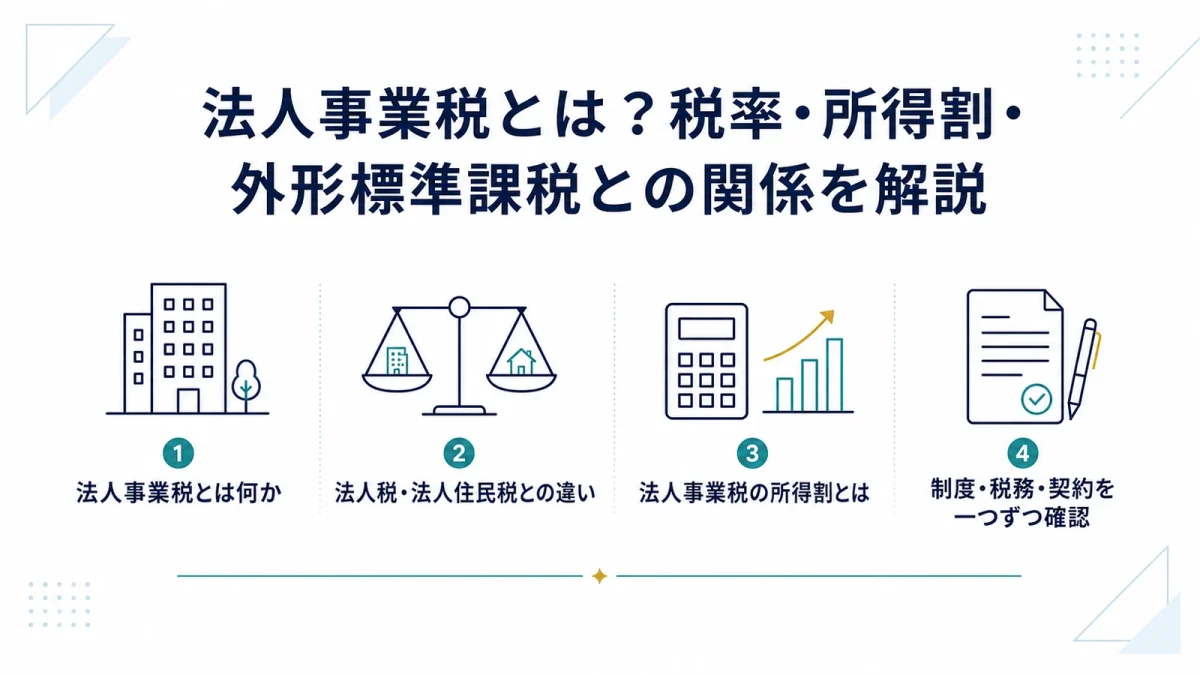 法人事業税とは？税率・所得割・外形標準課税との関係を解説

1
法人事業税とは何か

2
法人税・法人住民税との違い

3
法人事業税の所得割とは

4
制度・税務・契約を一つずつ確認